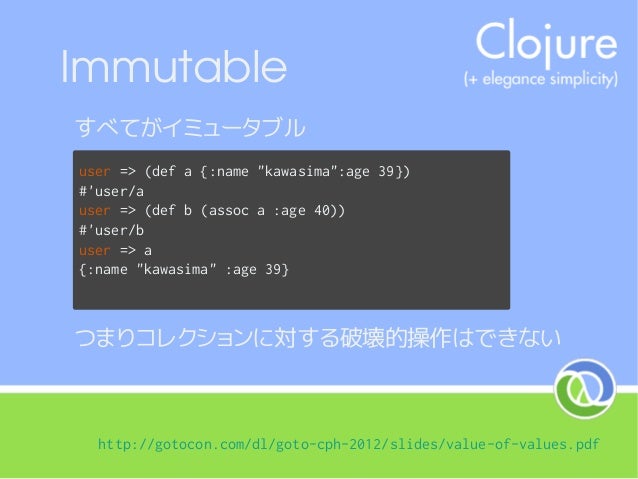 Immutable

Clojure
(+ elegance simplicity)

すべてがイミュータブル

user => (def a {:name "kawasima":age 39})
#'user/a
user => (def b (assoc a :age 40))
#'user/b
user => a
{:name "kawasima" :age 39}

つまりコレクションに対する破壊的操作はできない

http://gotocon.com/dl/goto-cph-2012/slides/value-of-values.pdf